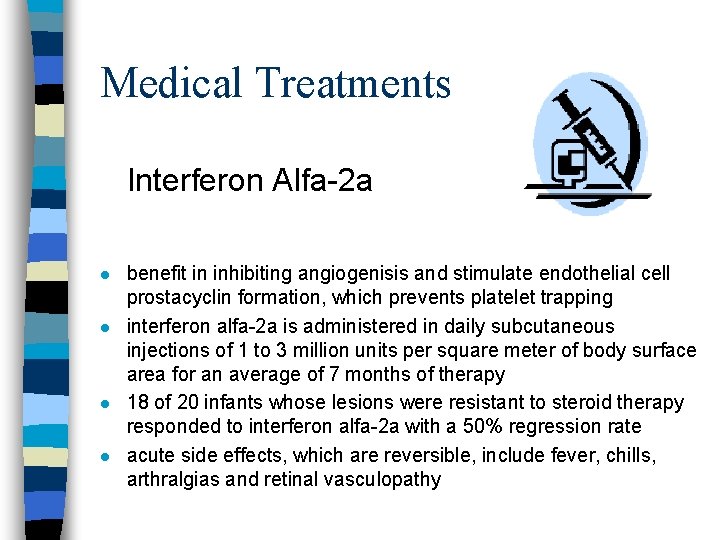 Medical Treatments

Interferon Alfa-2a

- benefit in inhibiting angiogenisis and stimulate endothelial cell prostacyclin formation, which prevents platelet trapping
- interferon alfa-2a is administered in daily subcutaneous injections of 1 to 3 million units per square meter of body surface area for an average of 7 months of therapy
- 18 of 20 infants whose lesions were resistant to steroid therapy responded to interferon alfa-2a with a 50% regression rate
- acute side effects, which are reversible, include fever, chills, arthralgias and retinal vasculopathy